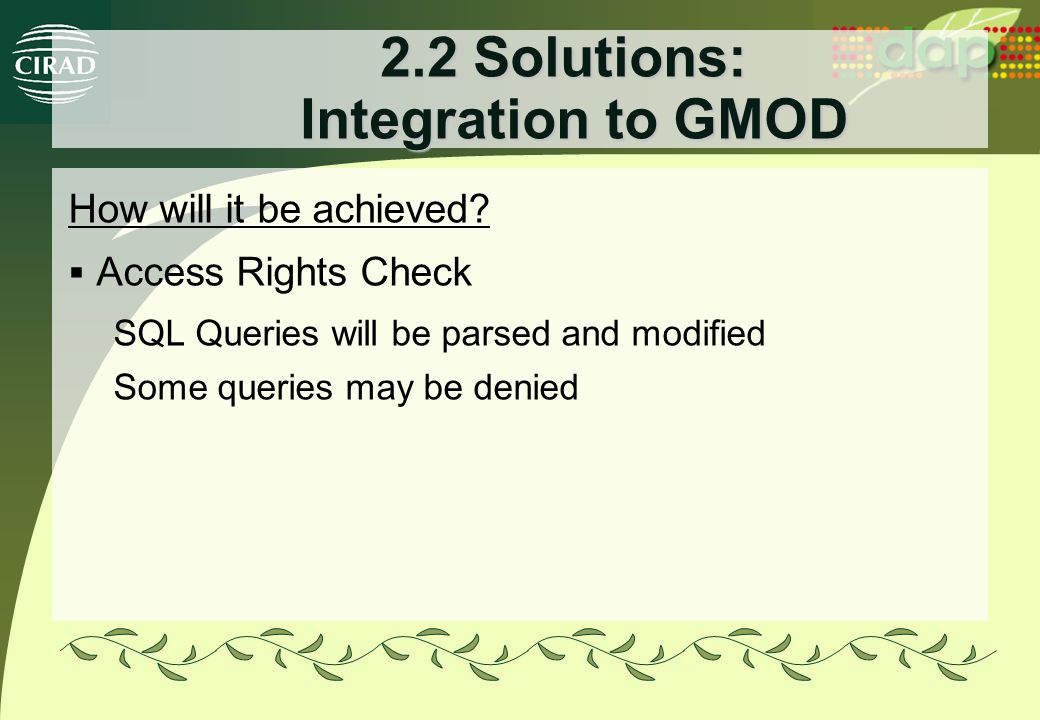 CIRAD

dap

2.2 Solutions: Integration to GMOD

How will it be achieved?

▪ Access Rights Check

SQL Queries will be parsed and modified

Some queries may be denied